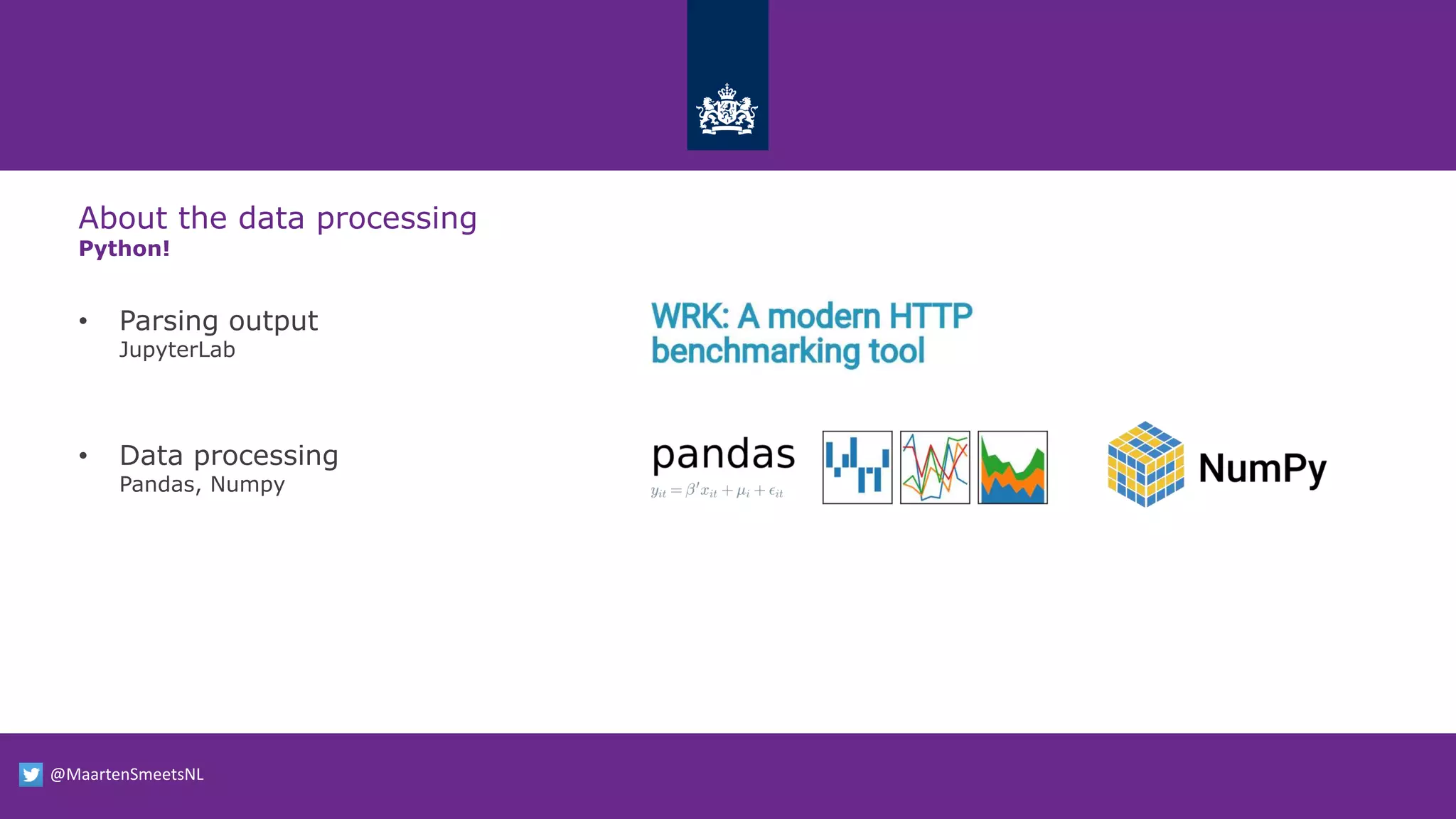 About the data processing
Python!

• Parsing output
JupyterLab

• Data processing
Pandas, Numpy

WRK: A modern HTTP benchmarking tool

pandas
$y_{it} = \beta' x_{it} + \mu_i + \epsilon_{it}$

NumPy

@MaartenSmeetsNL